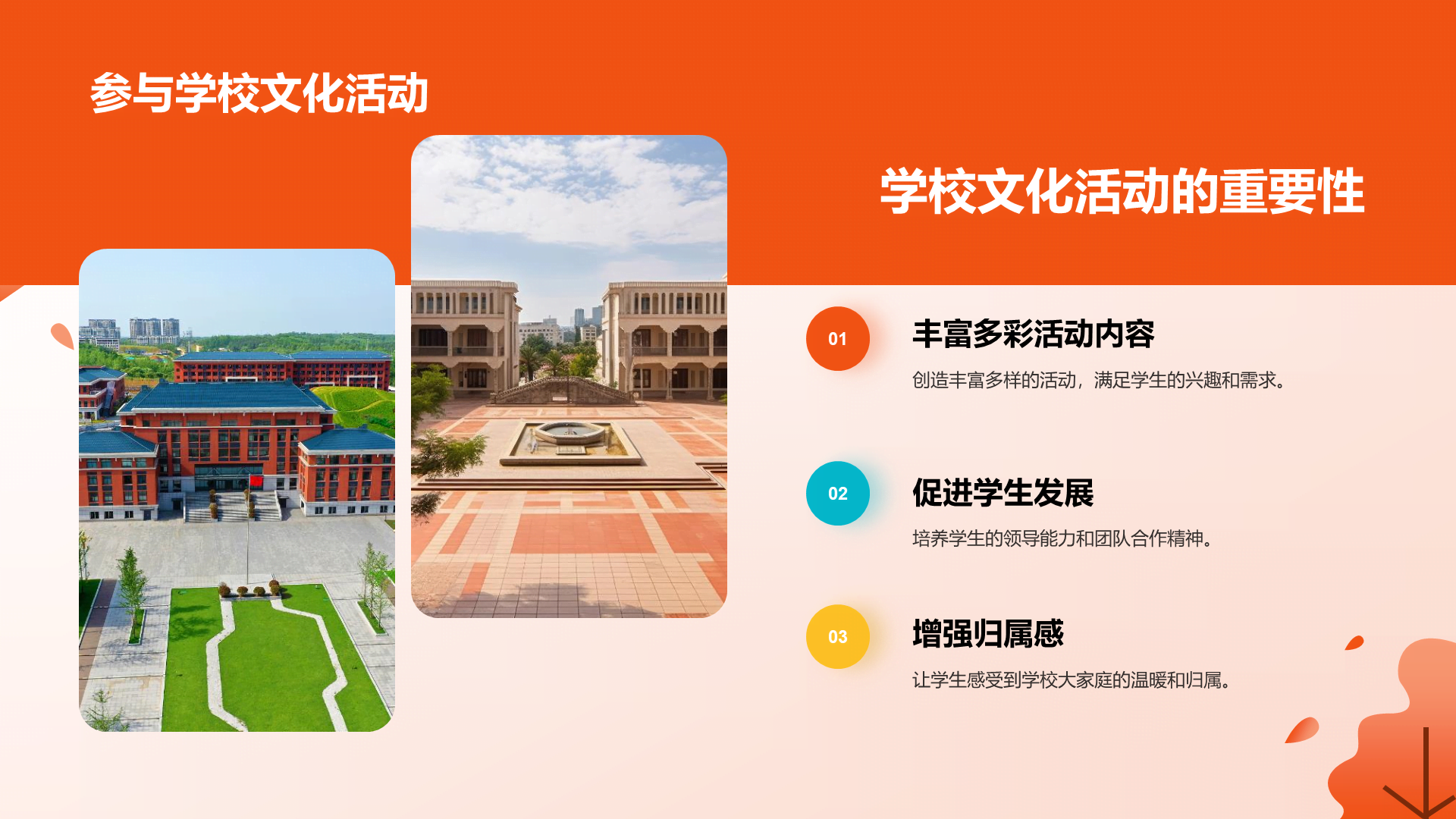 参与学校文化活动

学校文化活动的重要性

01

丰富多彩活动内容

创造丰富多样的活动，满足学生的兴趣和需求。

02

促进学生发展

培养学生的领导能力和团队合作精神。

03

增强归属感

让学生感受到学校大家庭的温暖和归属。